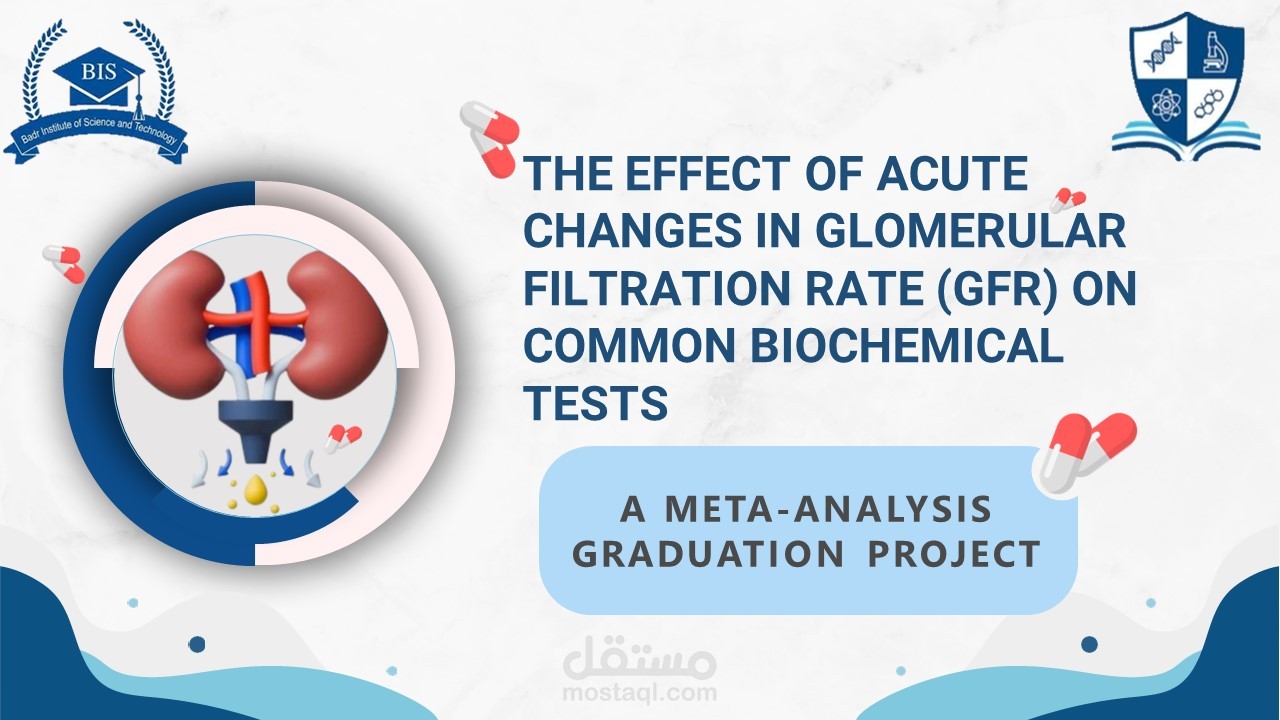 BIS
Badr Institute of Science and Technology

THE EFFECT OF ACUTE CHANGES IN GLOMERULAR FILTRATION RATE (GFR) ON COMMON BIOCHEMICAL TESTS

A META-ANALYSIS GRADUATION PROJECT

مستقل
mostaql.com